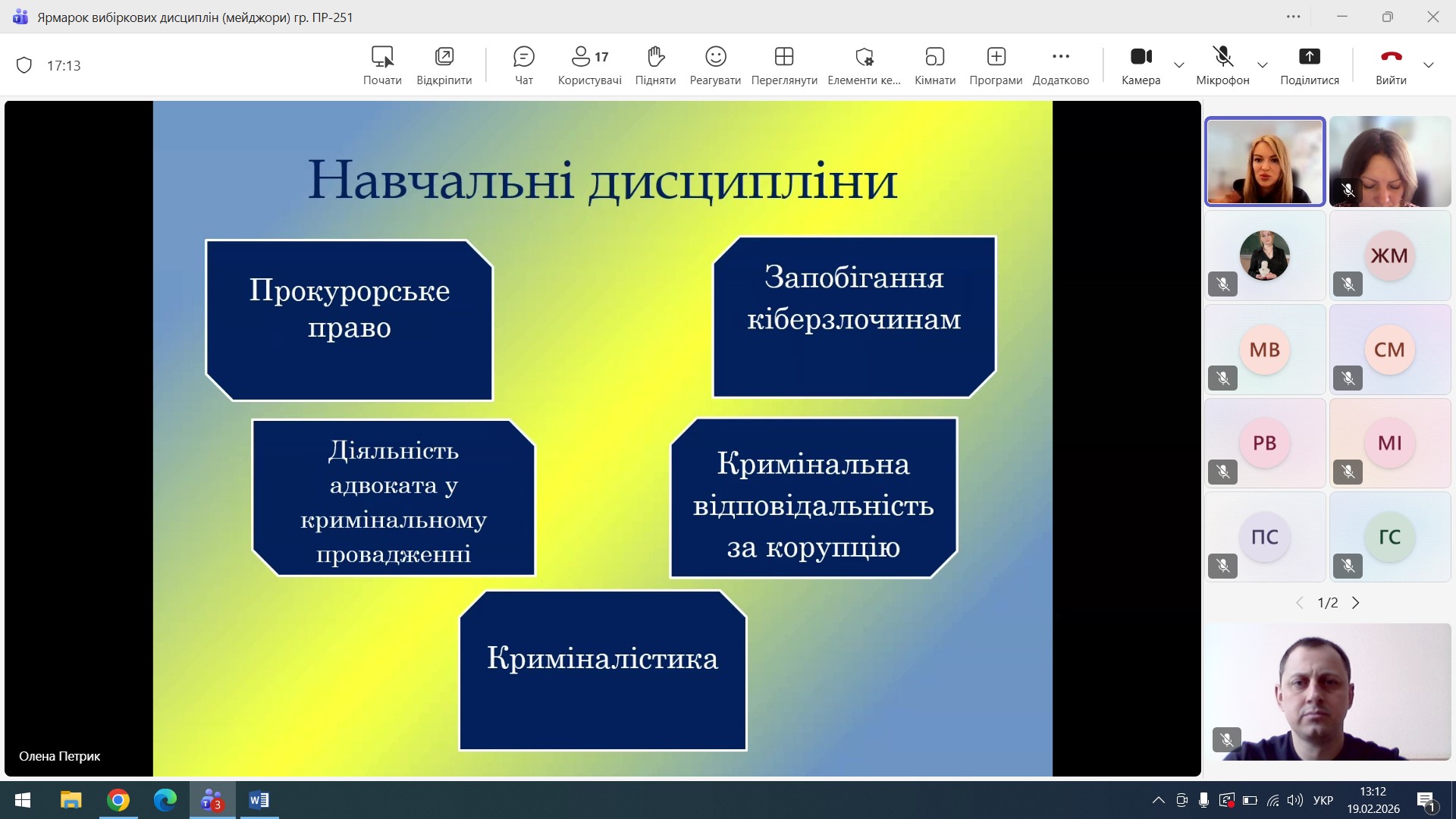 Ярмарок вибіркових дисциплін (мейджори) гр. ПР-251

17:13

Почати Відкріпити Чат 17 Користувачі Підняти Реагувати Переглянути Елементи ке... Кімнати Програми Додатково Камера Мікрофон Поділитися Вийти

Навчальні дисципліни

Прокурорське право

Запобігання кіберзлочинам

Діяльність адвоката у кримінальному провадженні

Кримінальна відповідальність за корупцію

Криміналістика

Олена Петрик

ЖМ
МВ
СМ
РВ
МІ
ПС
ГС

1/2

3

УКР
13:12
19.02.2026
1